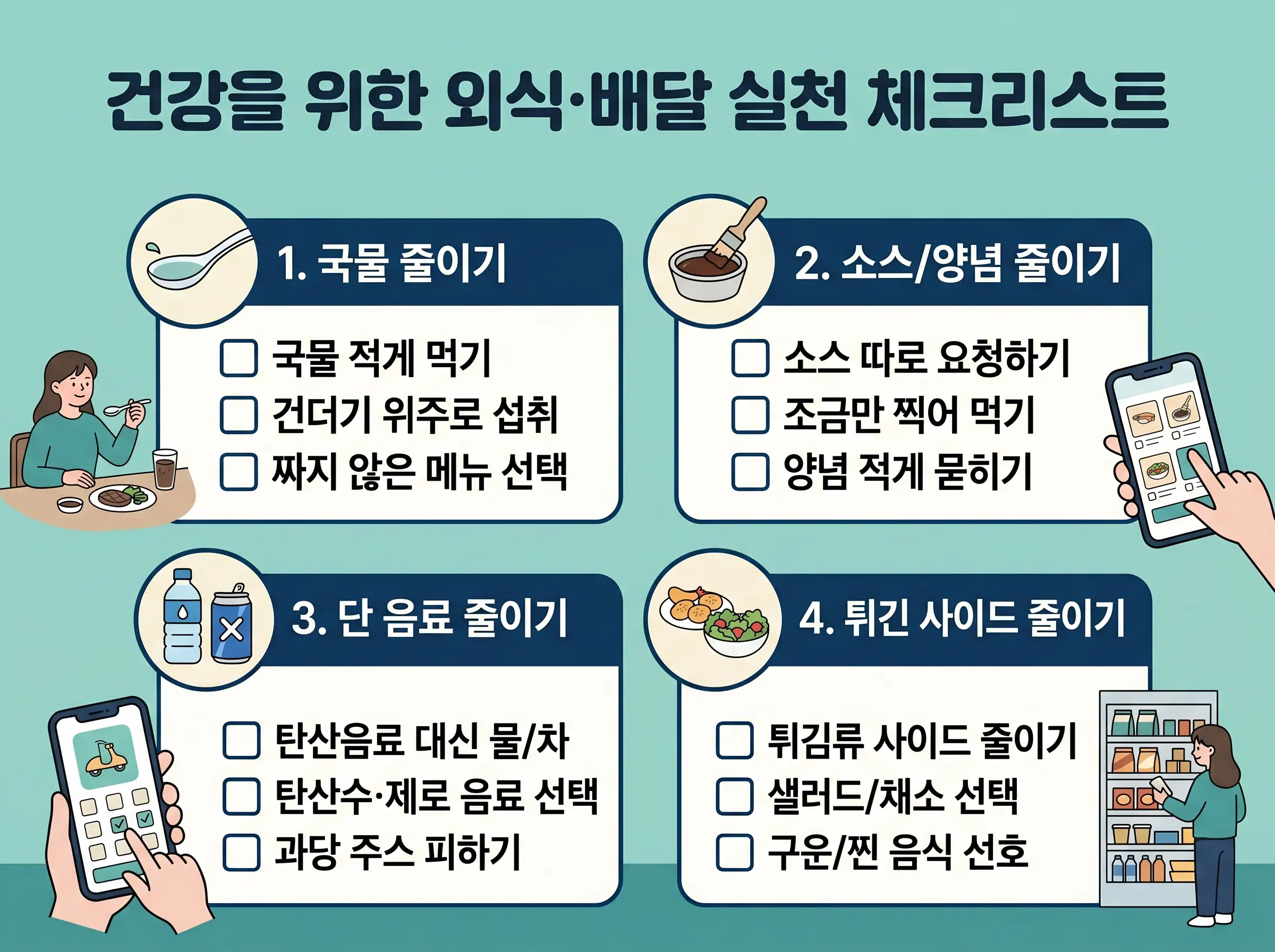 건강을 위한 외식·배달 실천 체크리스트

1. 국물 줄이기

☐ 국물 적게 먹기
☐ 건더기 위주로 섭취
☐ 짜지 않은 메뉴 선택

2. 소스/양념 줄이기

☐ 소스 따로 요청하기
☐ 조금만 찍어 먹기
☐ 양념 적게 묻히기

3. 단 음료 줄이기

☐ 탄산음료 대신 물/차
☐ 탄산수·제로 음료 선택
☐ 과당 주스 피하기

4. 튀긴 사이드 줄이기

☐ 튀김류 사이드 줄이기
☐ 샐러드/채소 선택
☐ 구운/찐 음식 선호